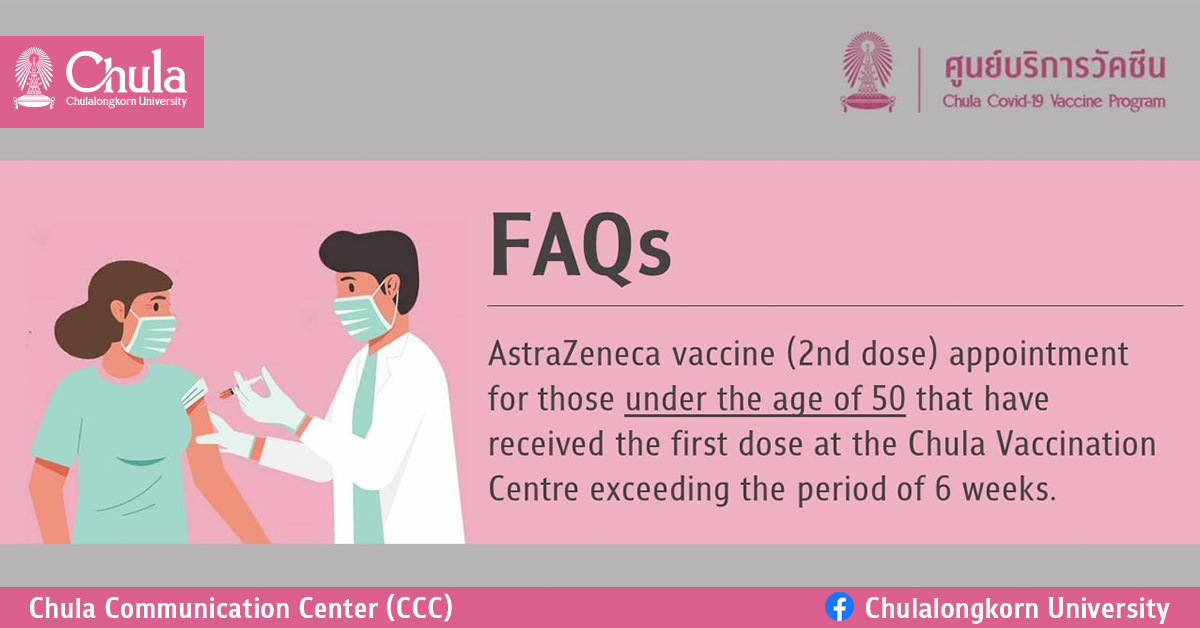 Chula
Chulalongkorn University

ศูนย์บริการวัคซีน
Chula Covid-19 Vaccine Program

FAQs

AstraZeneca vaccine (2nd dose) appointment for those under the age of 50 that have received the first dose at the Chula Vaccination Centre exceeding the period of 6 weeks.

Chula Communication Center (CCC)

Chulalongkorn University